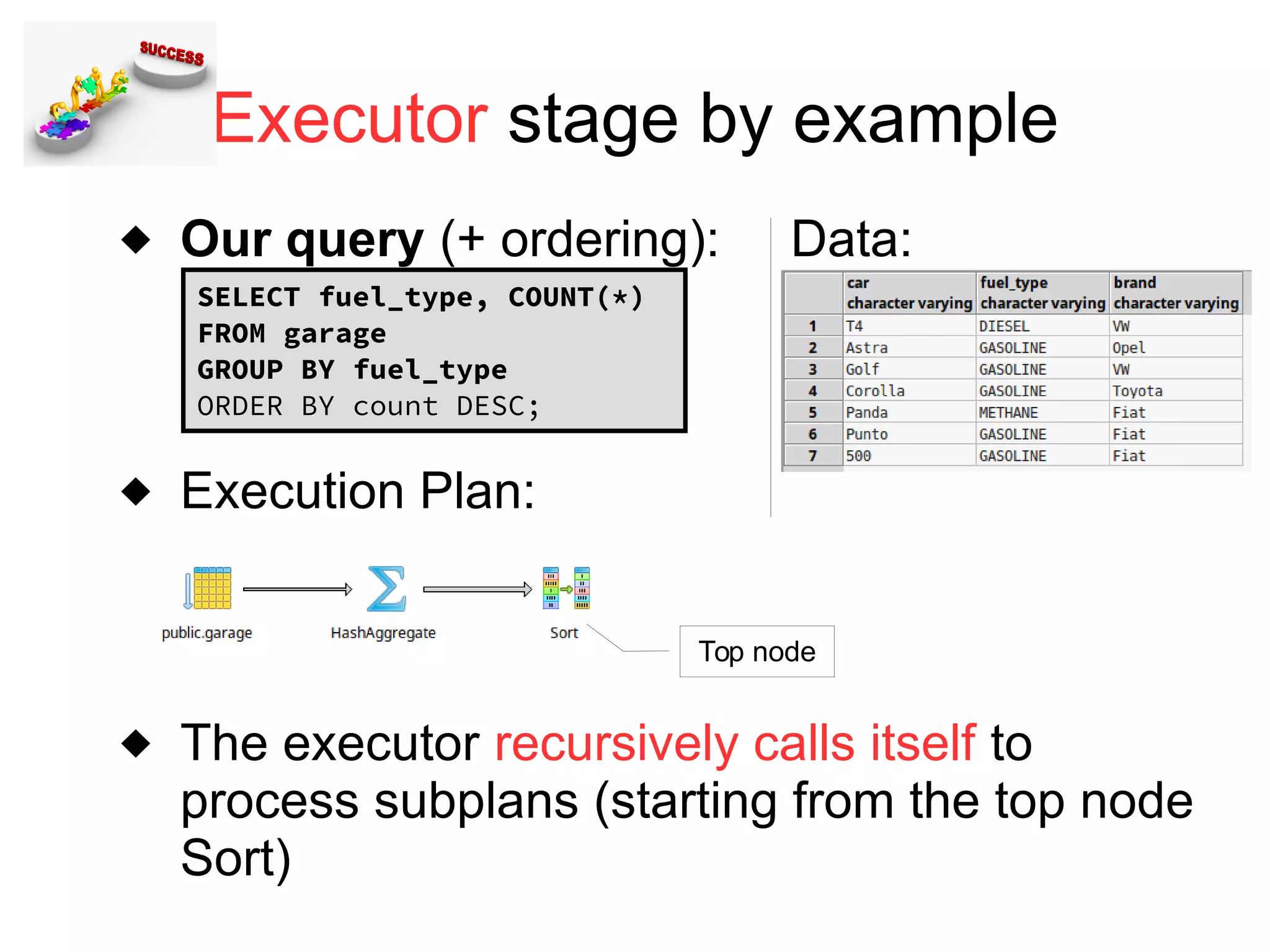 SUCCESS

Executor stage by example

◆ Our query (+ ordering):

SELECT fuel_type, COUNT(*)
FROM garage
GROUP BY fuel_type
ORDER BY count DESC;

Data:

| | car character varying | fuel_type character varying | brand character varying |
|---|---|---|---|
| 1 | T4 | DIESEL | VW |
| 2 | Astra | GASOLINE | Opel |
| 3 | Golf | GASOLINE | VW |
| 4 | Corolla | GASOLINE | Toyota |
| 5 | Panda | METHANE | Fiat |
| 6 | Punto | GASOLINE | Fiat |
| 7 | 500 | GASOLINE | Fiat |

◆ Execution Plan:

public.garage

HashAggregate

Sort

Top node

◆ The executor recursively calls itself to process subplans (starting from the top node Sort)